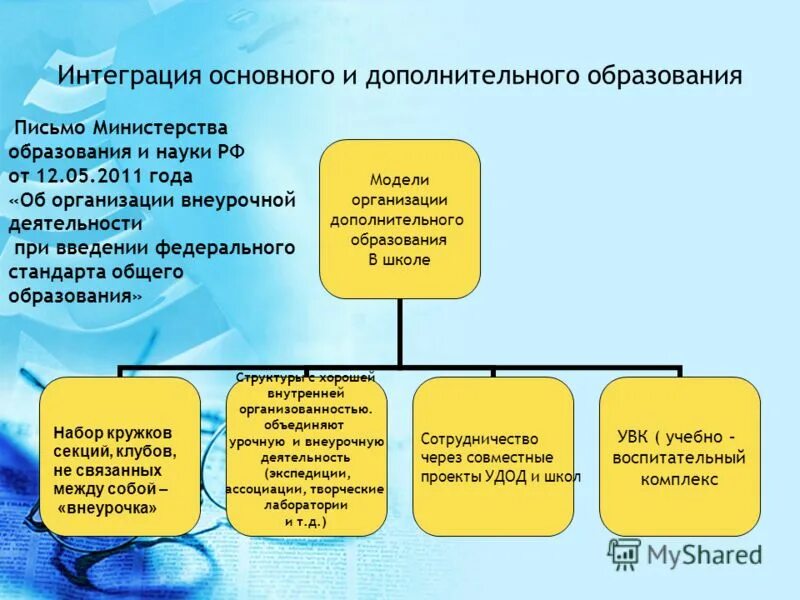 Интеграция основного и дополнительного образования

Письмо Министерства образования и науки РФ от 12.05.2011 года «Об организации внеурочной деятельности при введении федерального стандарта общего образования»

Модели организации дополнительного образования В школе

Набор кружков секций, клубов, не связанных между собой – «внеурочка»

Структуры с хорошей внутренней организованностью. объединяют урочную и внеурочную деятельность (экспедиции, ассоциации, творческие лаборатории и т.д.)

Сотрудничество через совместные проекты УДОД и школ

УВК ( учебно - воспитательный комплекс

MyShared